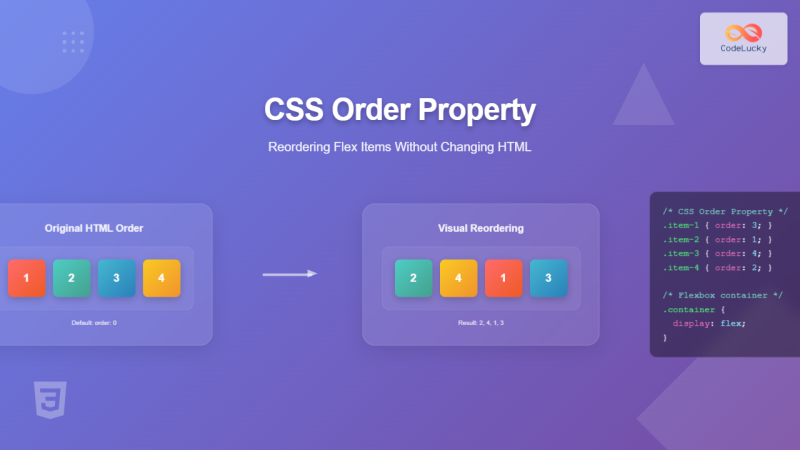 CodeLucky

CSS Order Property

Reordering Flex Items Without Changing HTML

Original HTML Order

1 2 3 4

Default: order: 0

Visual Reordering

2 4 1 3

Result: 2, 4, 1, 3

/* CSS Order Property */
.item-1 { order: 3; }
.item-2 { order: 1; }
.item-3 { order: 4; }
.item-4 { order: 2; }

/* Flexbox container */
.container {
display: flex;
}

3